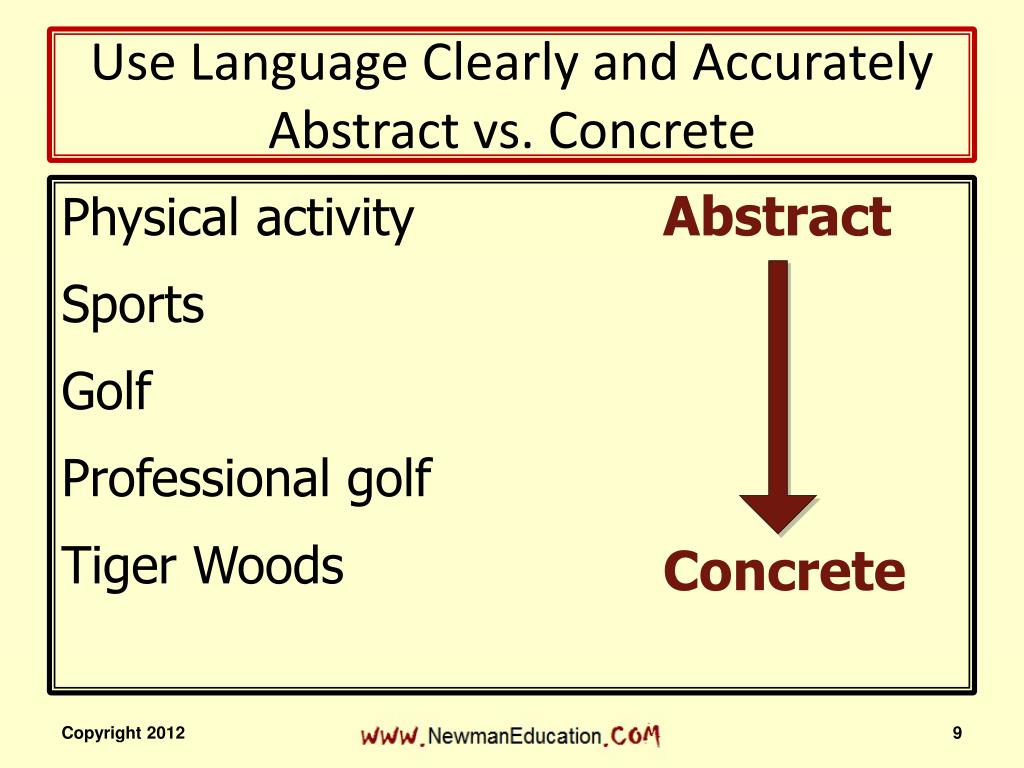 Use Language Clearly and Accurately
Abstract vs. Concrete

Physical activity

Sports

Golf

Professional golf

Tiger Woods

Abstract

Concrete

Copyright 2012

WWW.NewmanEducation.COM

9